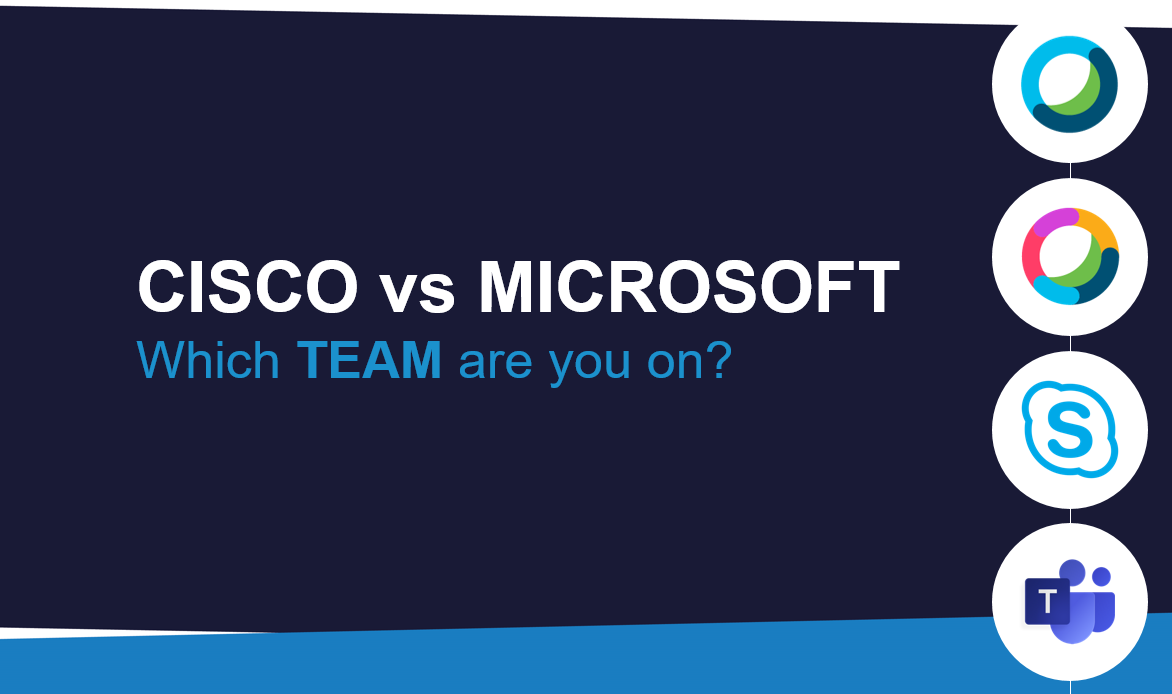 CISCO vs MICROSOFT
Which TEAM are you on?

S

T